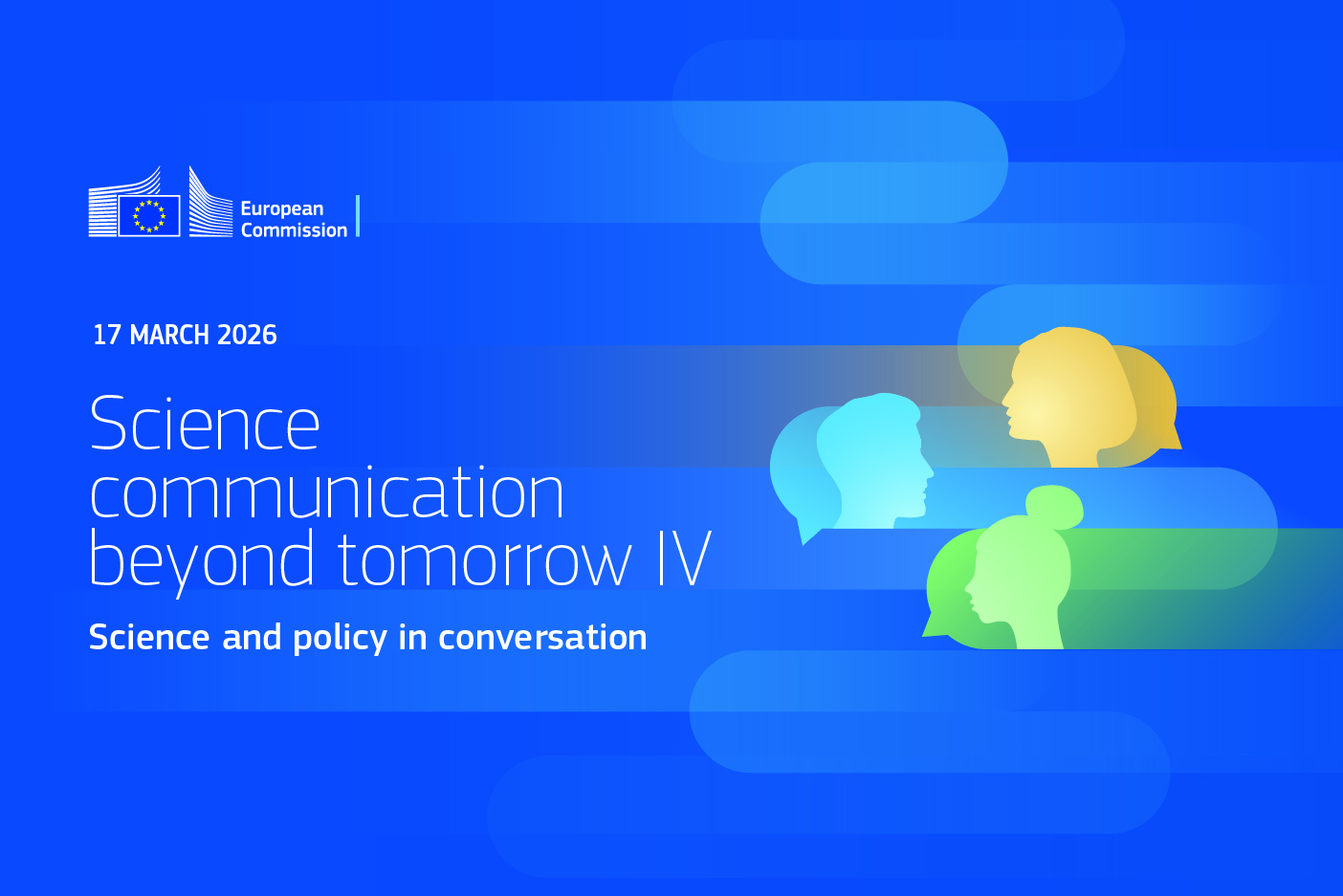 European Commission

17 MARCH 2026

Science communication beyond tomorrow IV

Science and policy in conversation